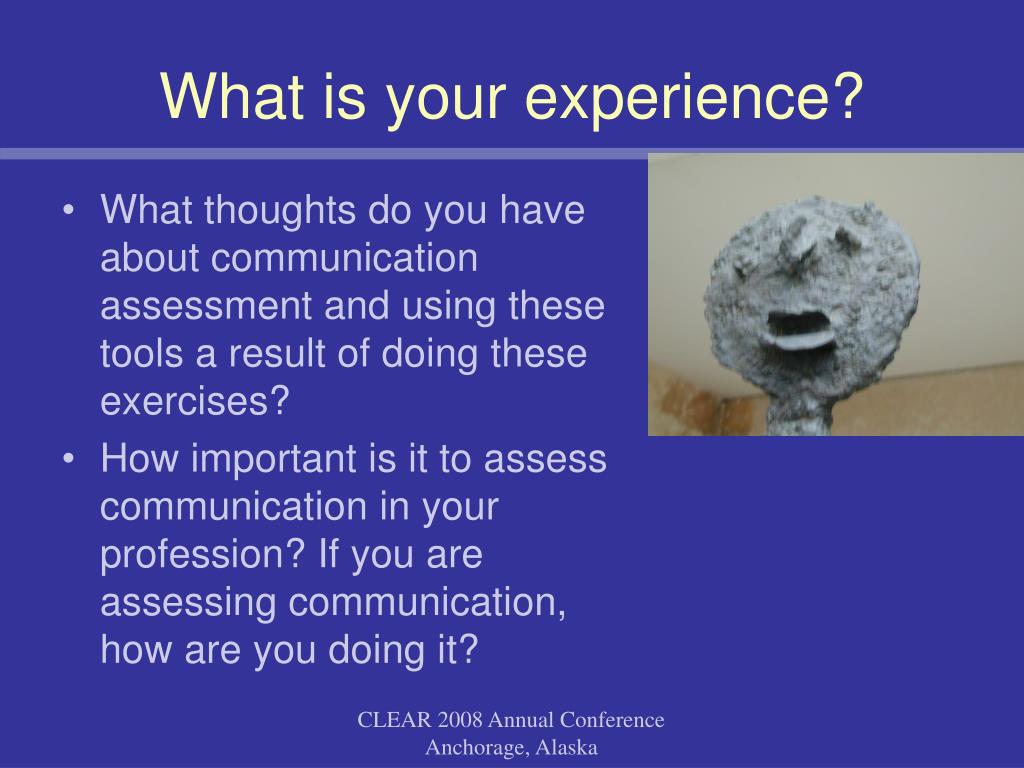 What is your experience?

• What thoughts do you have about communication assessment and using these tools a result of doing these exercises?
• How important is it to assess communication in your profession? If you are assessing communication, how are you doing it?

CLEAR 2008 Annual Conference
Anchorage, Alaska